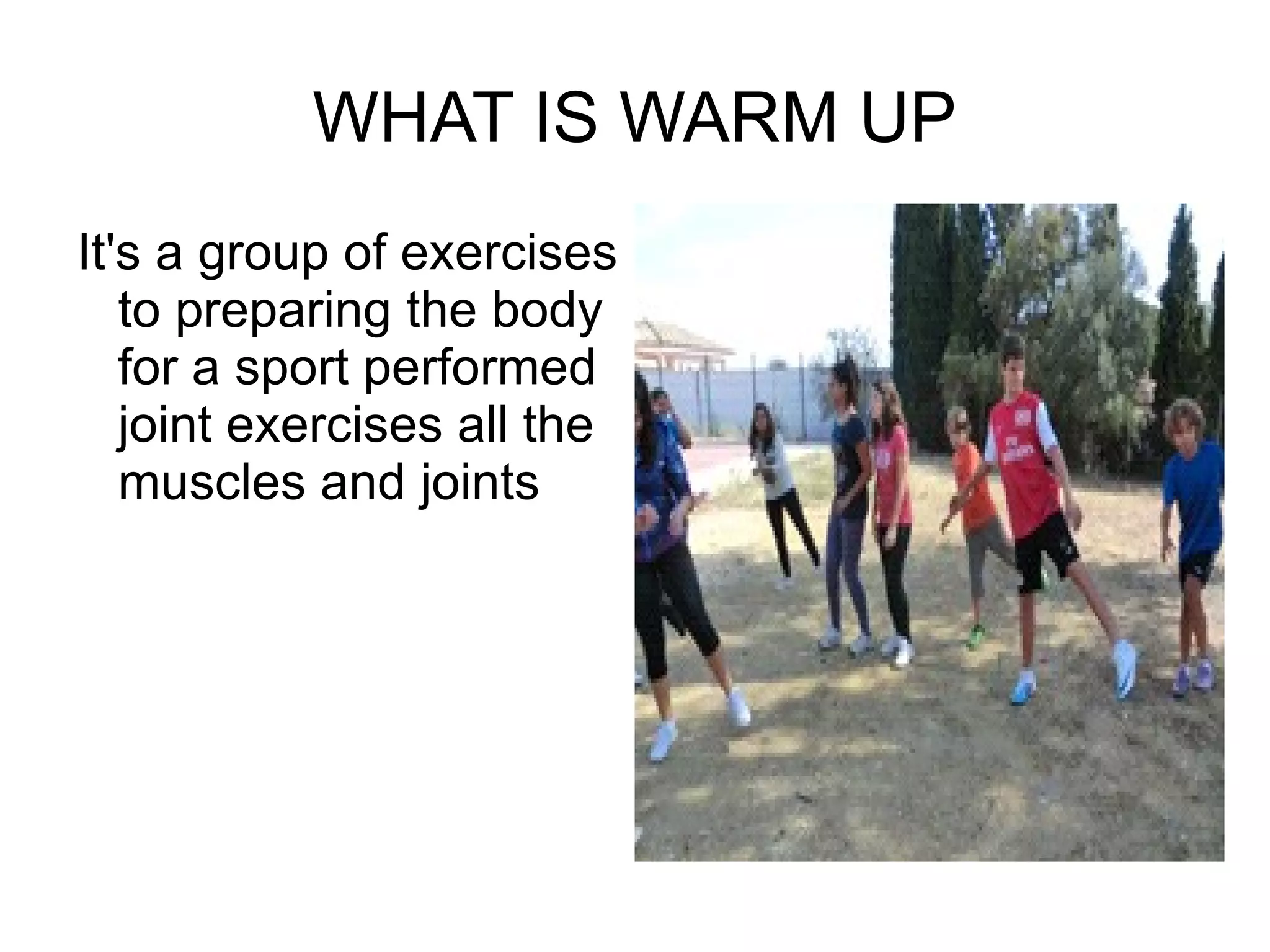 WHAT IS WARM UP

It's a group of exercises to preparing the body for a sport performed joint exercises all the muscles and joints